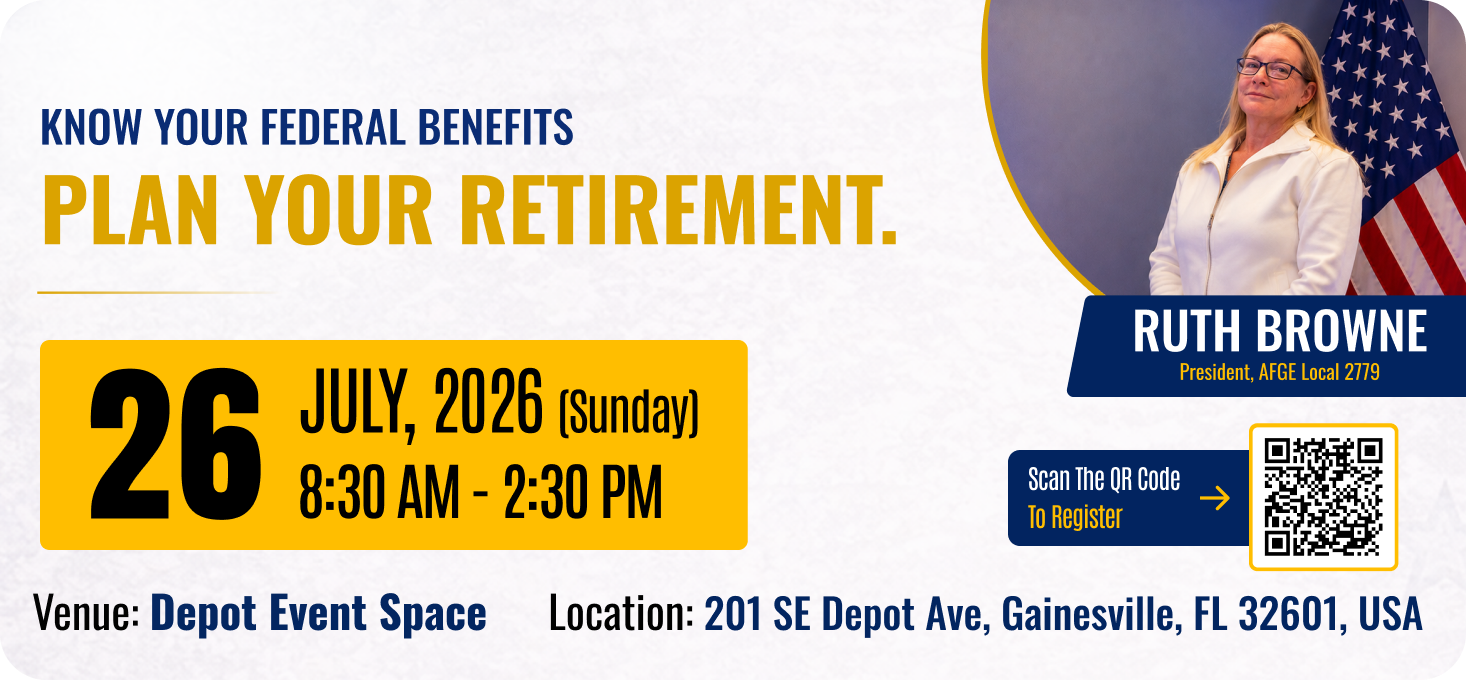 KNOW YOUR FEDERAL BENEFITS
PLAN YOUR RETIREMENT.

26 JULY, 2026 (Sunday)
8:30 AM - 2:30 PM

RUTH BROWNE
President, AFGE Local 2779

Scan The QR Code
To Register

Venue: Depot Event Space Location: 201 SE Depot Ave, Gainesville, FL 32601, USA